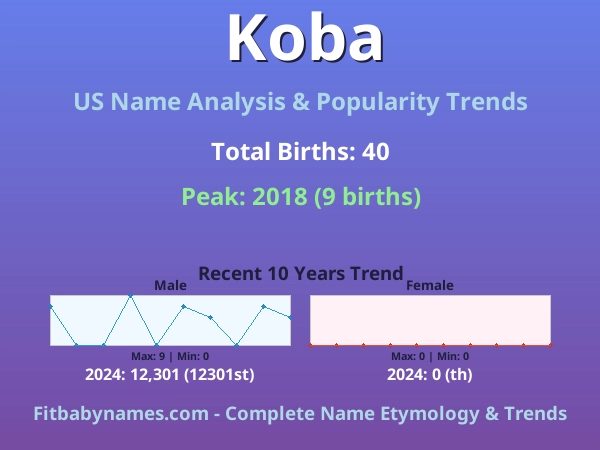 Koba

US Name Analysis & Popularity Trends

Total Births: 40

Peak: 2018 (9 births)

Recent 10 Years Trend

Male

Max: 9 | Min: 0

2024: 12,301 (12301st)

Female

Max: 0 | Min: 0

2024: 0 (th)

Fitbabynames.com - Complete Name Etymology & Trends